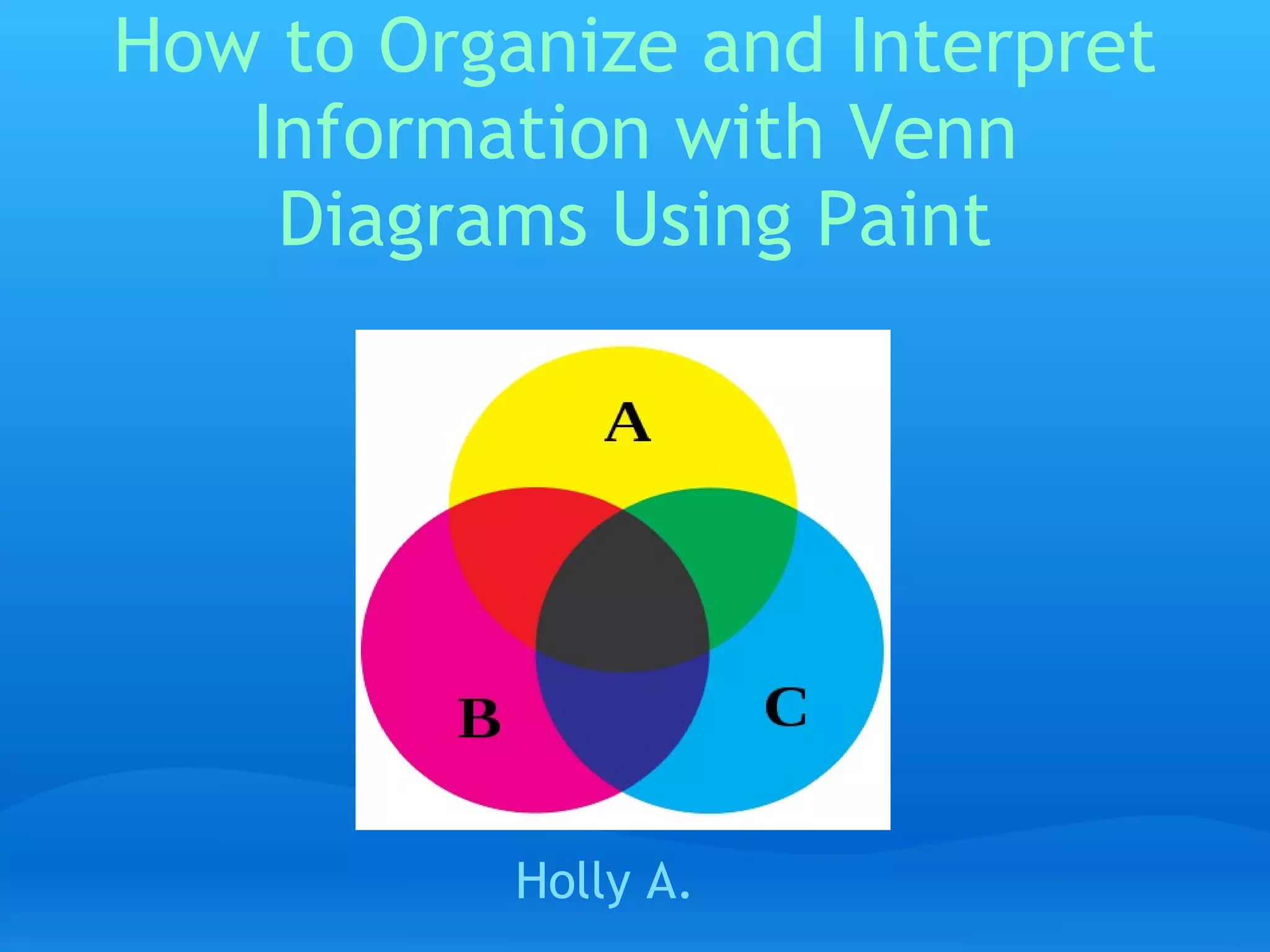 How to Organize and Interpret Information with Venn Diagrams Using Paint

A

B

C

Holly A.